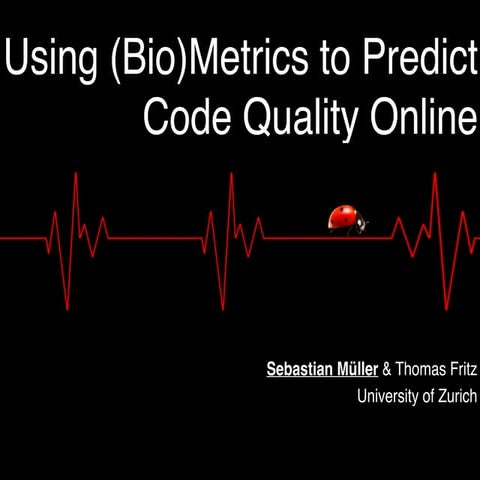 Using (Bio)Metrics to Predict Code Quality Online

Sebastian Müller & Thomas Fritz
University of Zurich